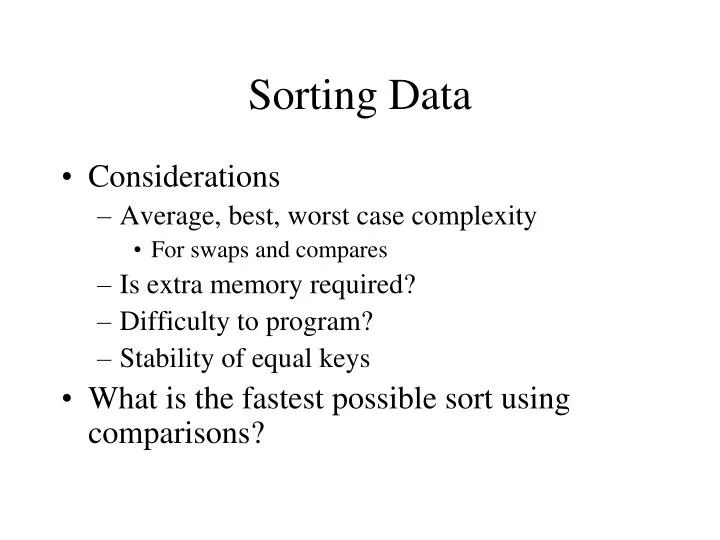 Sorting Data

• Considerations
– Average, best, worst case complexity
• For swaps and compares
– Is extra memory required?
– Difficulty to program?
– Stability of equal keys
• What is the fastest possible sort using comparisons?